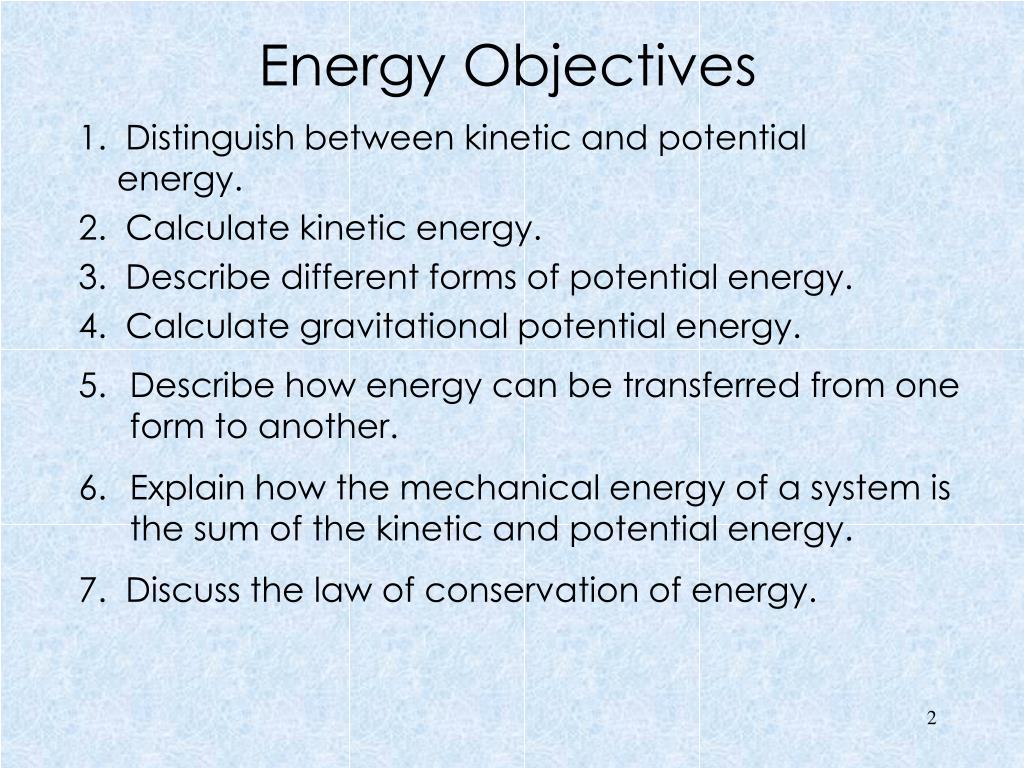 Energy Objectives

1. Distinguish between kinetic and potential energy.
2. Calculate kinetic energy.
3. Describe different forms of potential energy.
4. Calculate gravitational potential energy.
5. Describe how energy can be transferred from one form to another.
6. Explain how the mechanical energy of a system is the sum of the kinetic and potential energy.
7. Discuss the law of conservation of energy.

2